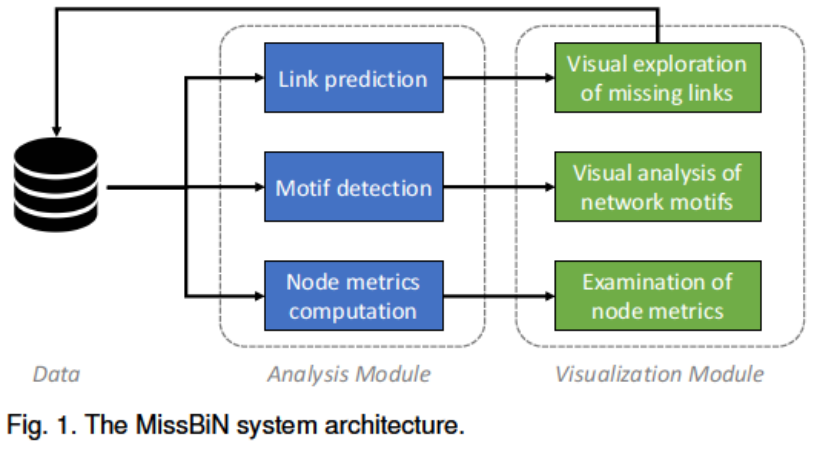 Link prediction

Motif detection

Node metrics computation

Visual exploration of missing links

Visual analysis of network motifs

Examination of node metrics

Data

Analysis Module

Visualization Module

Fig. 1. The MissBiN system architecture.